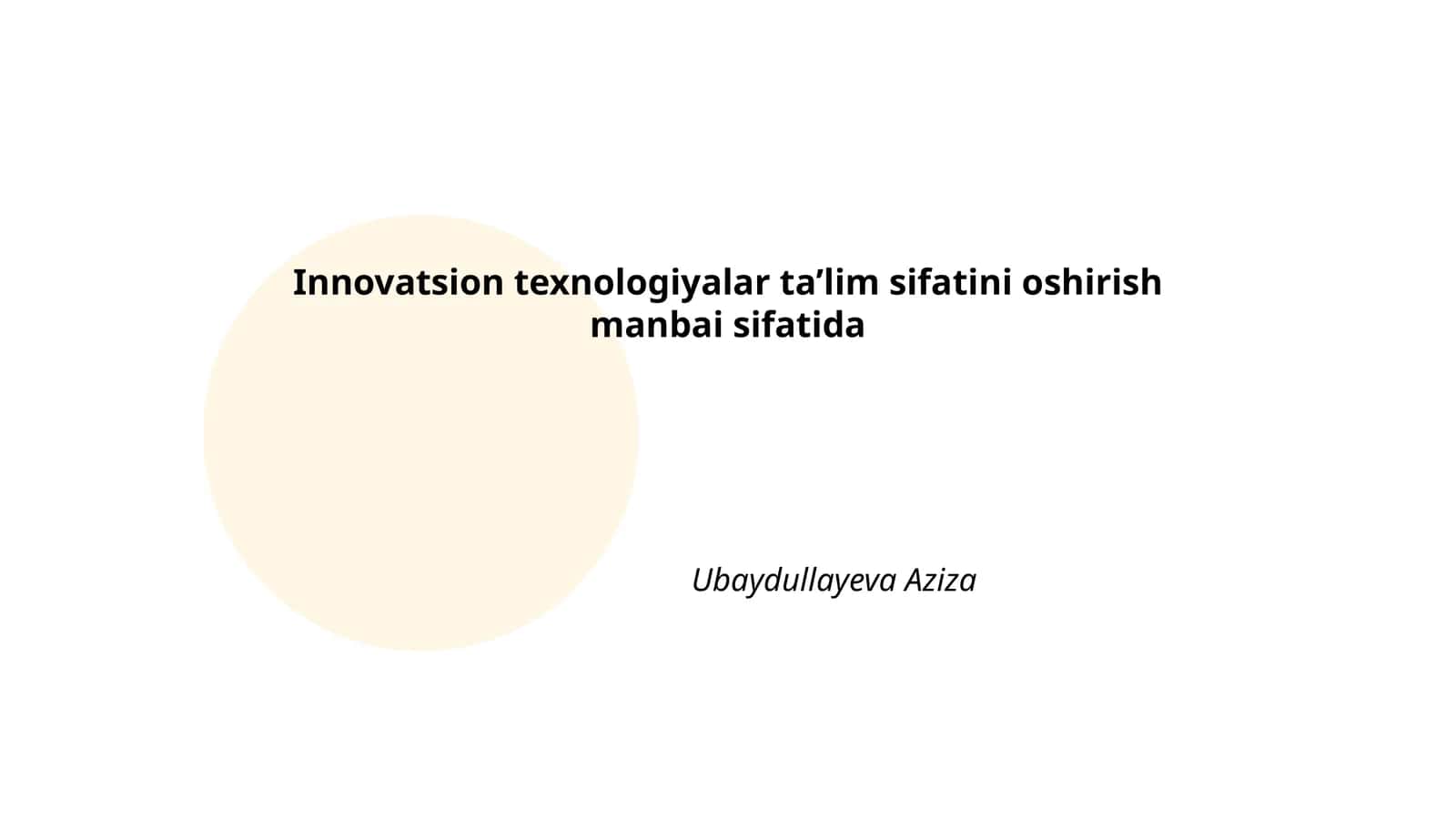 Innovatsion texnologiyalar ta’lim sifatini oshirish manbai sifatida

Ubaydullayeva Aziza